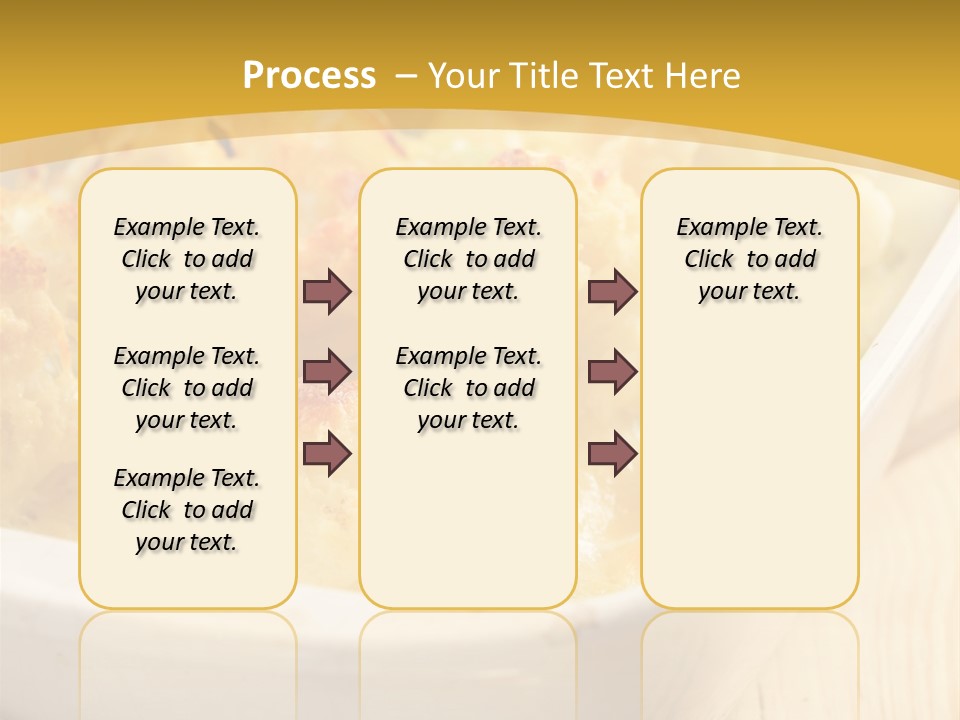 Process – Your Title Text Here

Example Text. Click to add your text.

Example Text. Click to add your text.

Example Text. Click to add your text.

Example Text. Click to add your text.

Example Text. Click to add your text.

Example Text. Click to add your text.